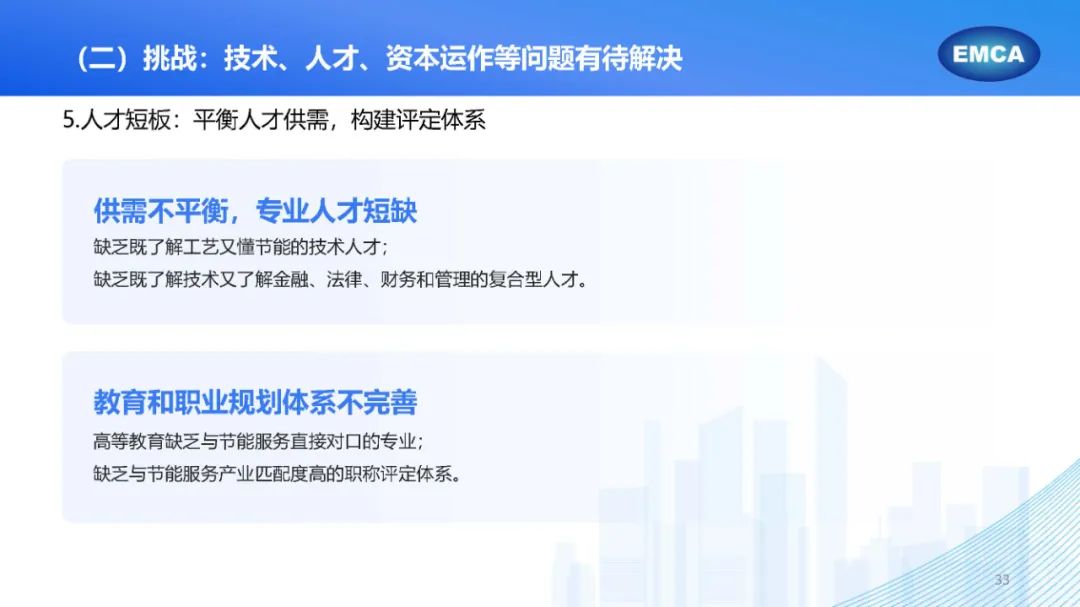 （二）挑战：技术、人才、资本运作等问题有待解决

EMCA

5.人才短板：平衡人才供需，构建评定体系

供需不平衡，专业人才短缺

缺乏既了解工艺又懂节能的技术人才；

缺乏既了解技术又了解金融、法律、财务和管理的复合型人才。

教育和职业规划体系不完善

高等教育缺乏与节能服务直接对口的专业；

缺乏与节能服务产业匹配度高的职称评定体系。

33